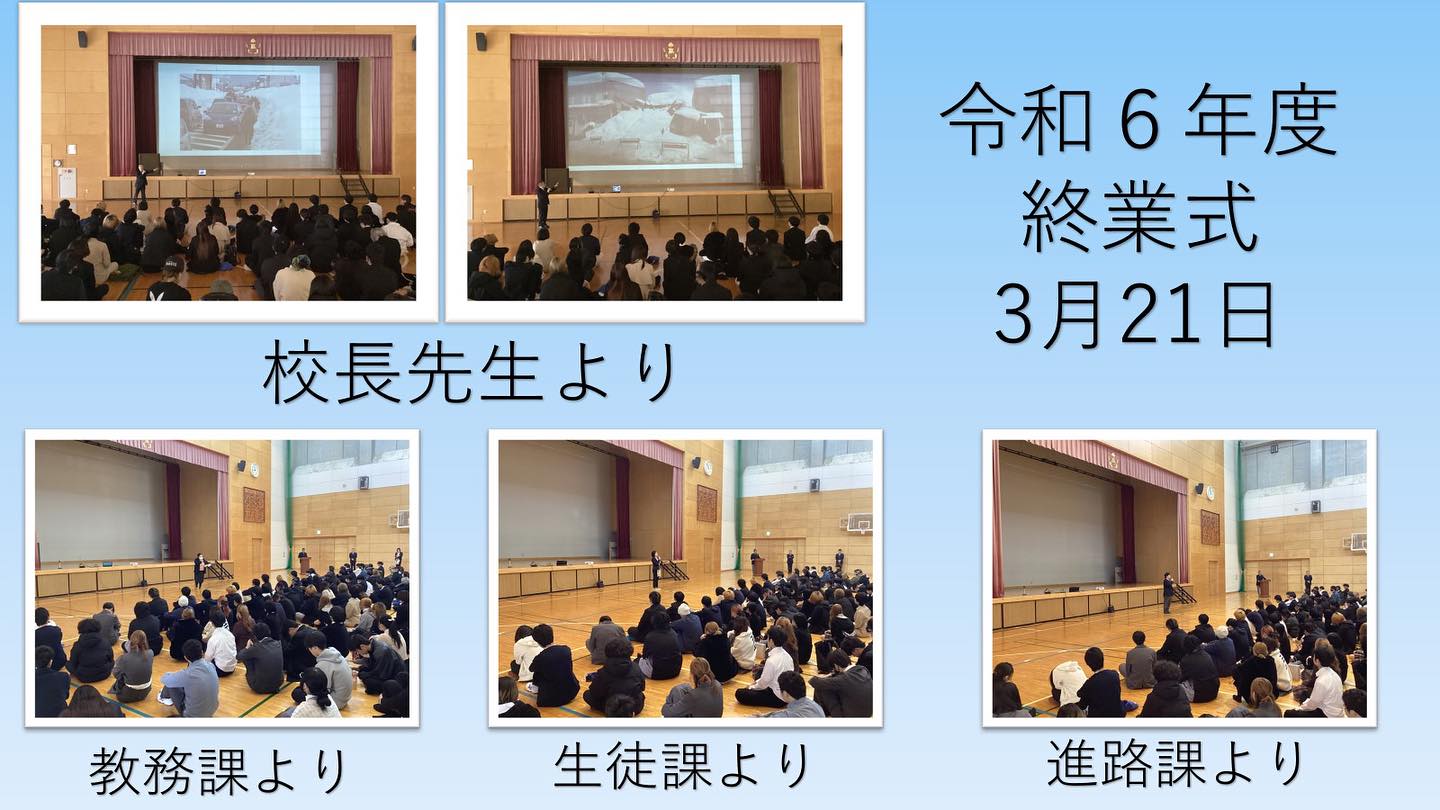 令和６年度
終業式
3月21日

校長先生より

教務課より

生徒課より

進路課より